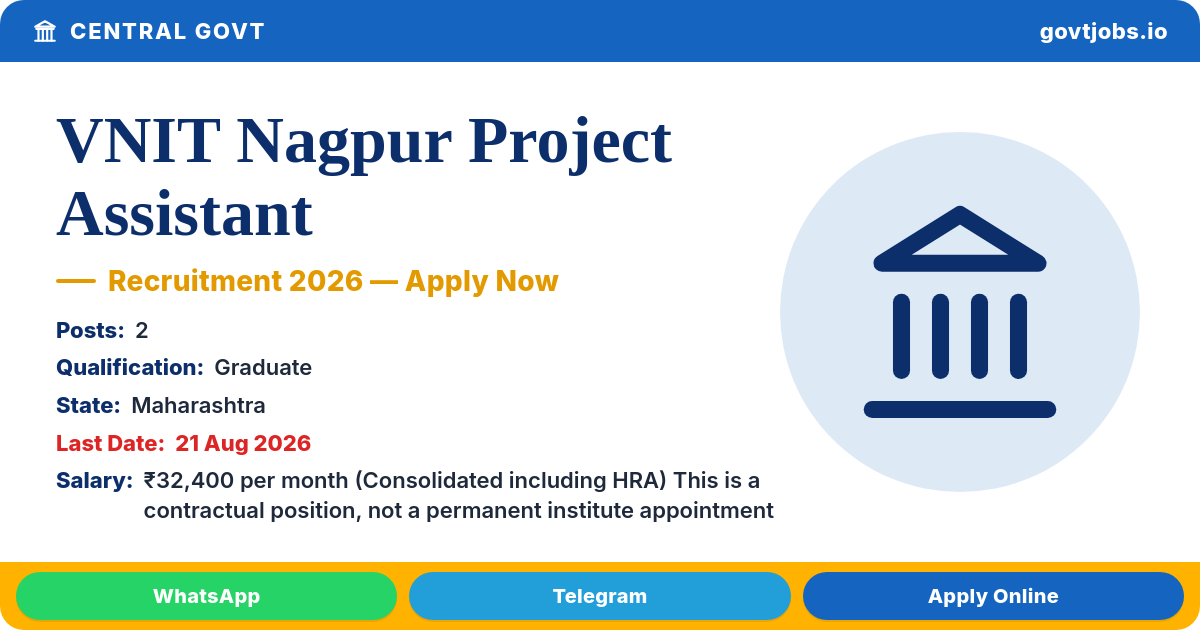 CENTRAL GOVT

govtjobs.io

VNIT Nagpur Project Assistant

— Recruitment 2026 — Apply Now

Posts: 2

Qualification: Graduate

State: Maharashtra

Last Date: 21 Aug 2026

Salary: ₹32,400 per month (Consolidated including HRA) This is a contractual position, not a permanent institute appointment

WhatsApp

Telegram

Apply Online